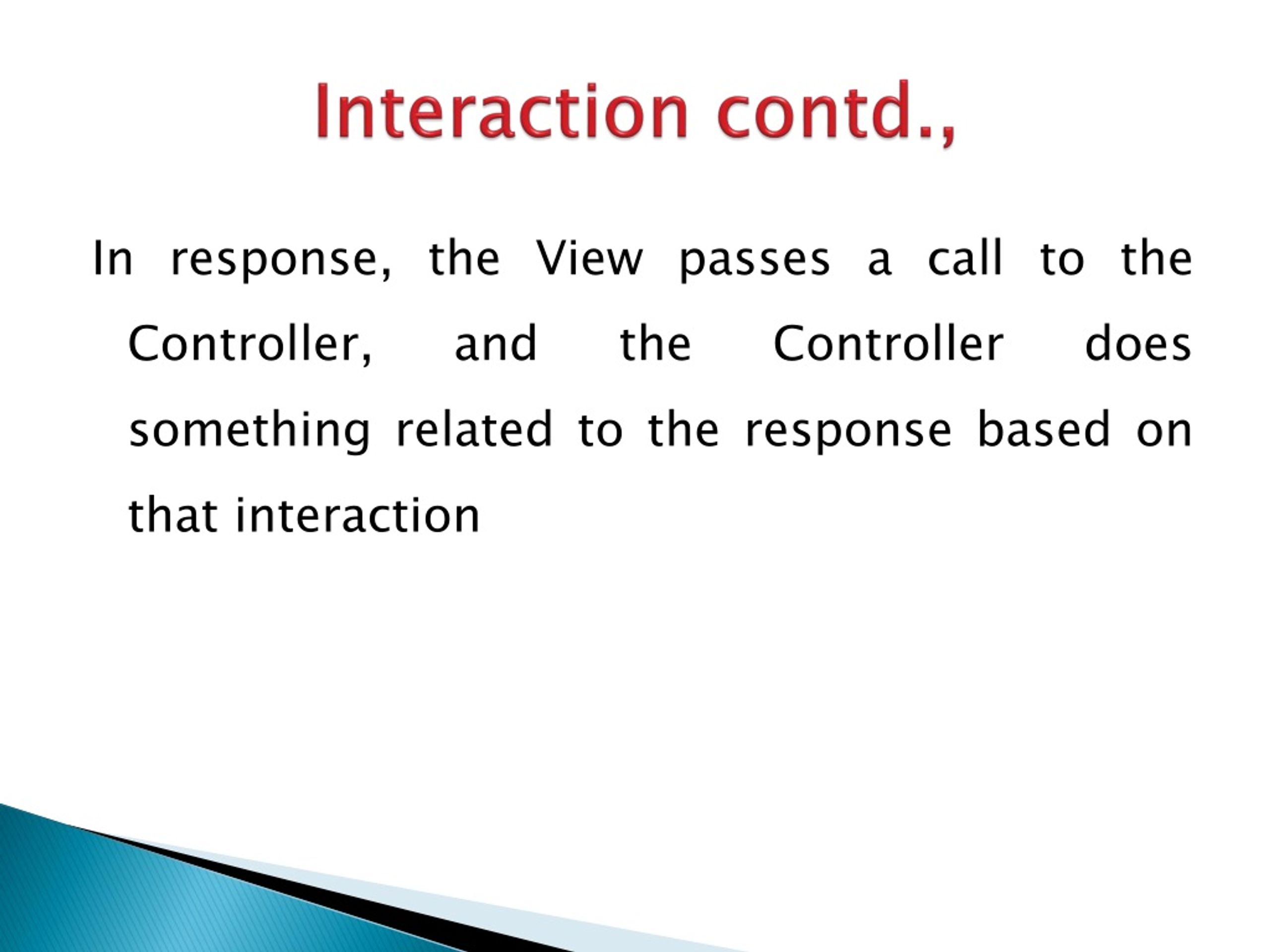 Interaction contd.,

In response, the View passes a call to the Controller, and the Controller does something related to the response based on that interaction